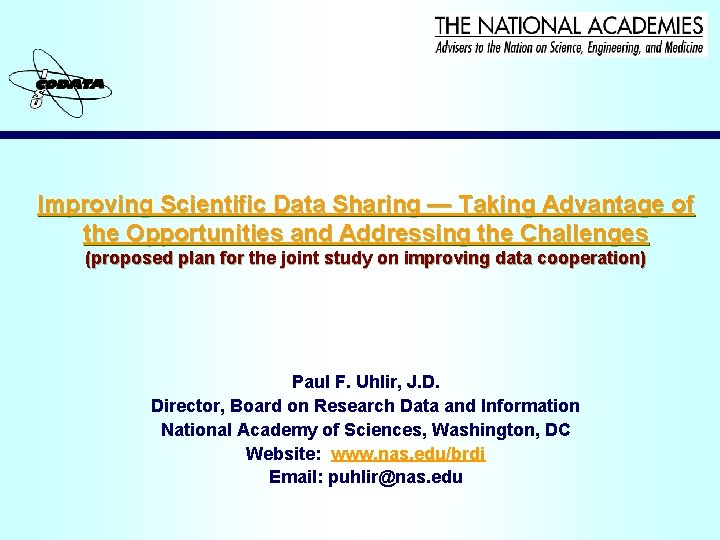 CODATA

THE NATIONAL ACADEMIES
Advisers to the Nation on Science, Engineering, and Medicine

Improving Scientific Data Sharing — Taking Advantage of the Opportunities and Addressing the Challenges
(proposed plan for the joint study on improving data cooperation)

Paul F. Uhlir, J.D.
Director, Board on Research Data and Information
National Academy of Sciences, Washington, DC
Website: www.nas.edu/brdi
Email: puhlir@nas.edu